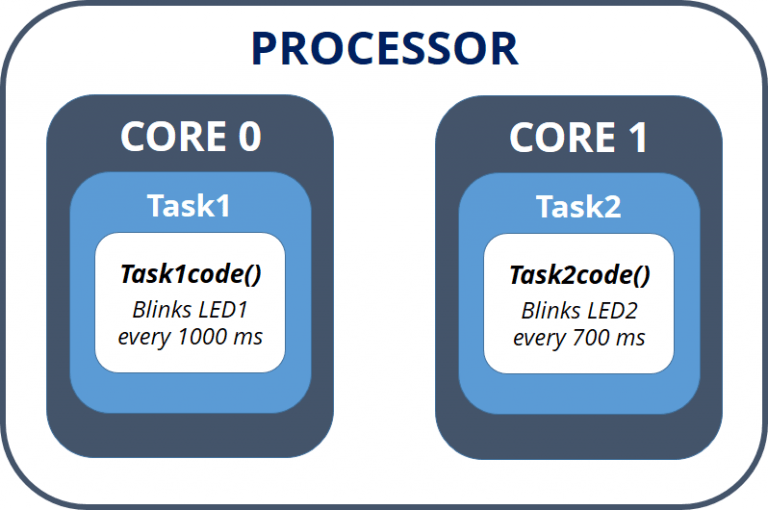 PROCESSOR

CORE 0

Task1

Task1code()

Blinks LED1 every 1000 ms

CORE 1

Task2

Task2code()

Blinks LED2 every 700 ms